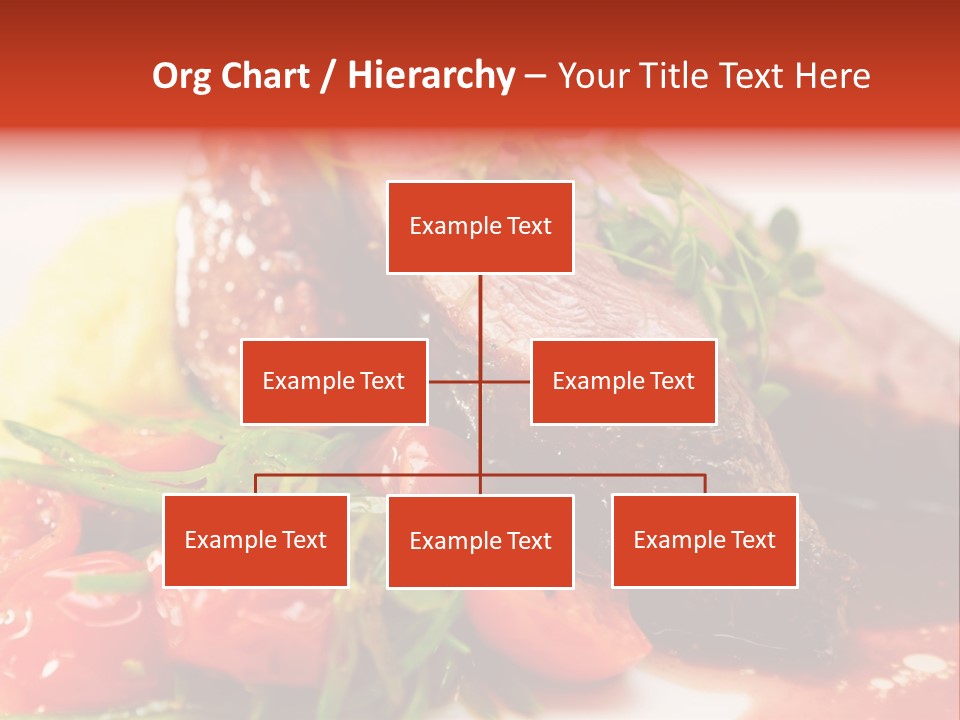 Org Chart / Hierarchy – Your Title Text Here

Example Text

Example Text

Example Text

Example Text

Example Text

Example Text